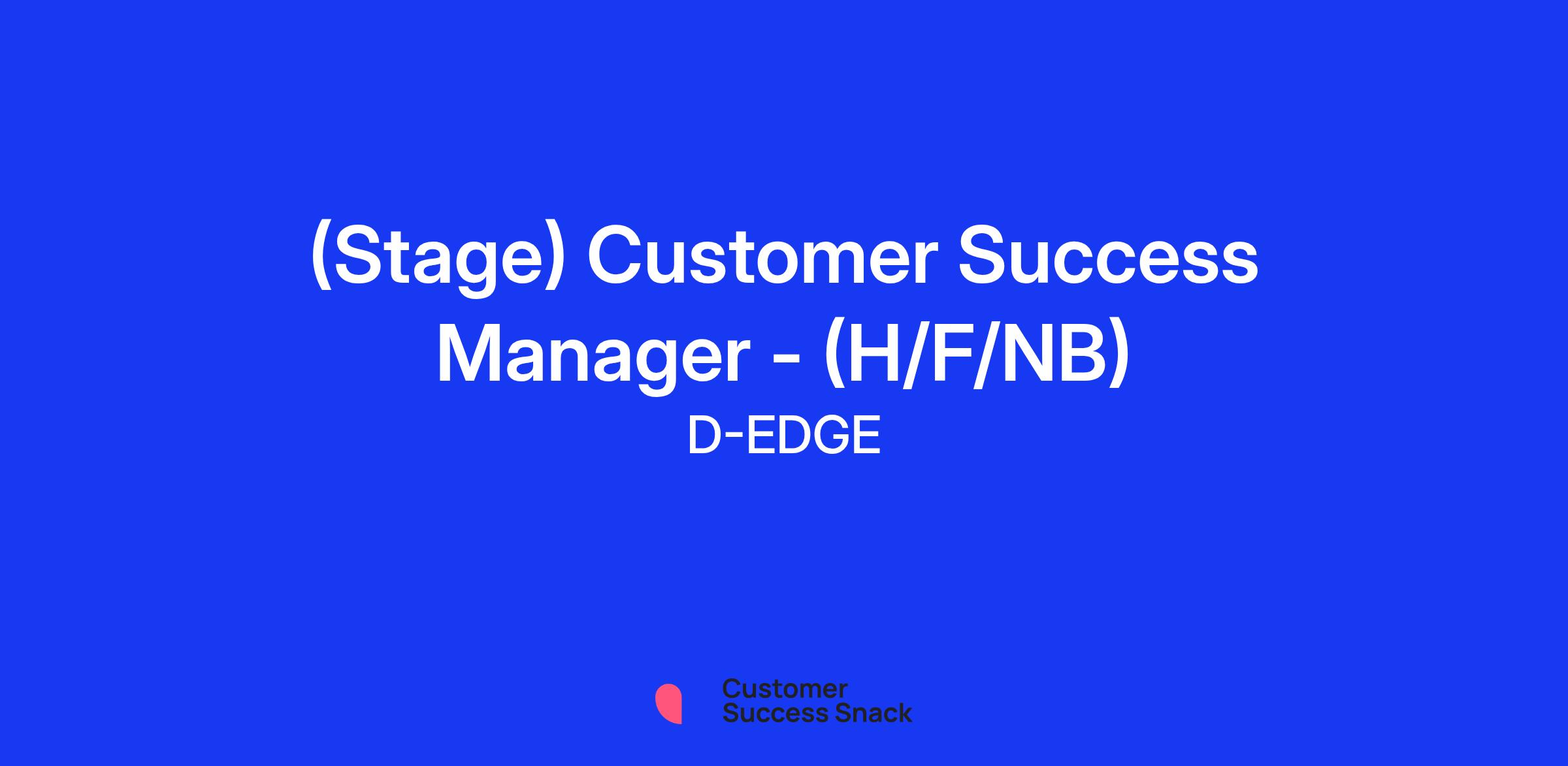 (Stage) Customer Success Manager - (H/F/NB)
D-EDGE

Customer
Success Snack